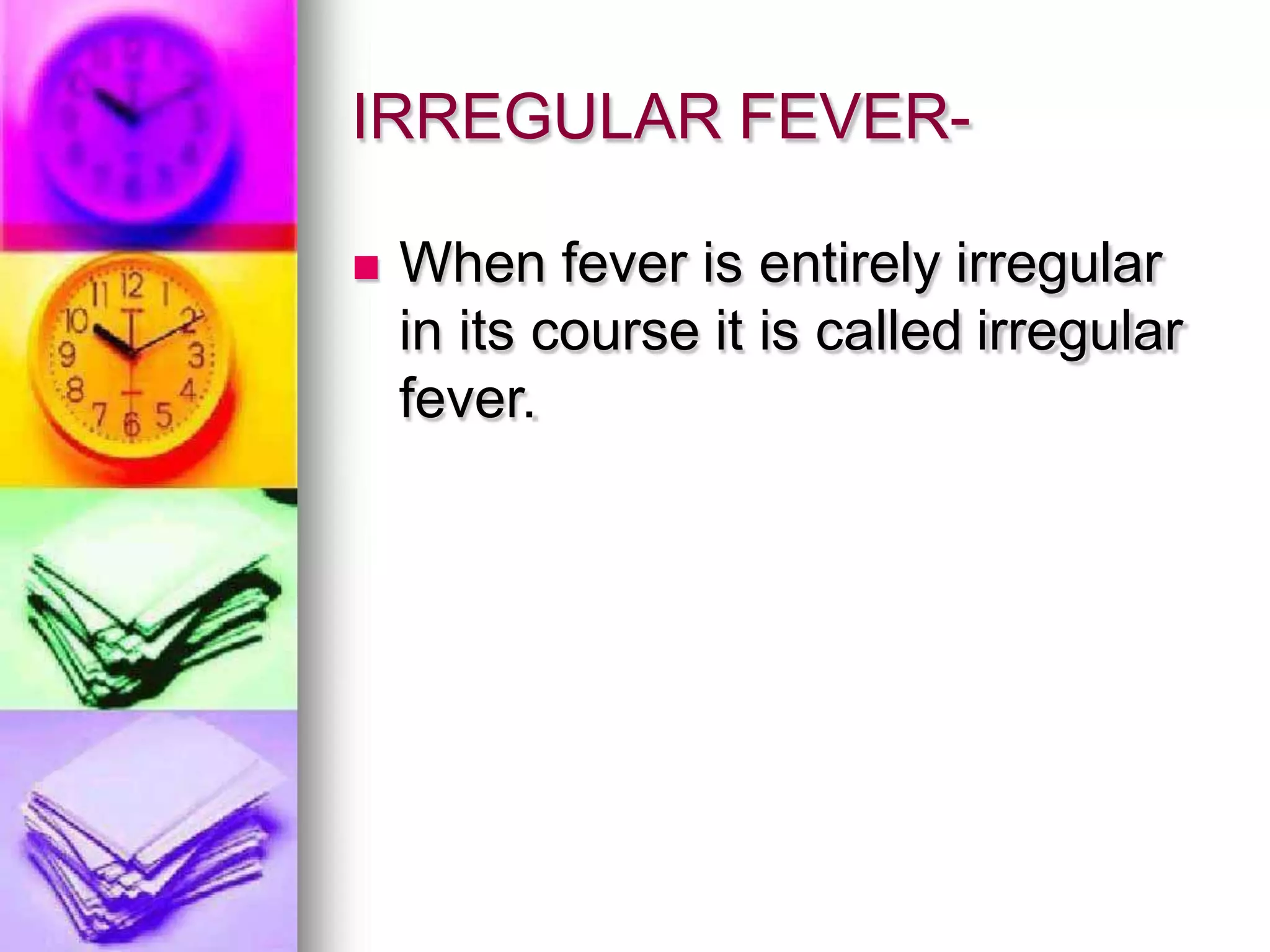 IRREGULAR FEVER-

When fever is entirely irregular in its course it is called irregular fever.